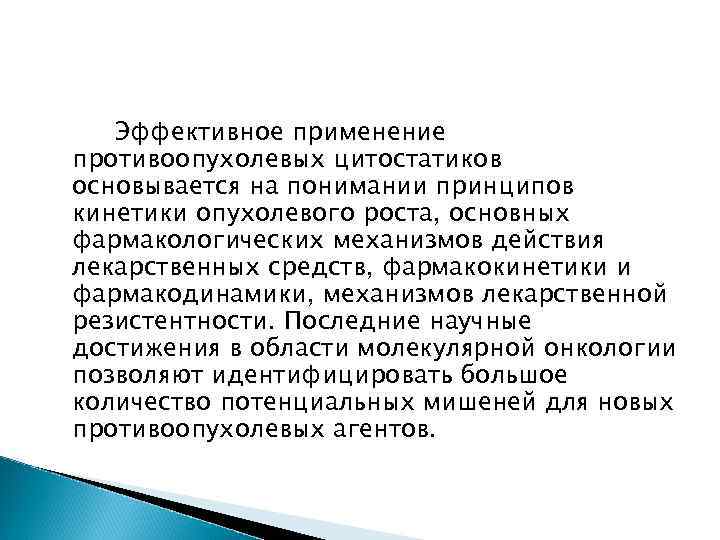 Эффективное применение противоопухолевых цитостатиков основывается на понимании принципов кинетики опухолевого роста, основных фармакологических механизмов действия лекарственных средств, фармакокинетики и фармакодинамики, механизмов лекарственной резистентности. Последние научные достижения в области молекулярной онкологии позволяют идентифицировать большое количество потенциальных мишеней для новых противоопухолевых агентов.